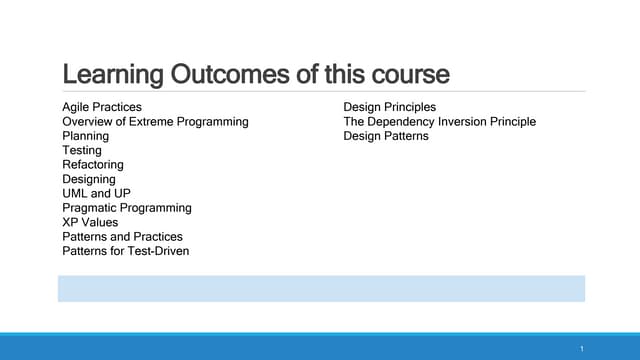 Learning Outcomes of this course

Agile Practices
Overview of Extreme Programming
Planning
Testing
Refactoring
Designing
UML and UP
Pragmatic Programming
XP Values
Patterns and Practices
Patterns for Test-Driven

Design Principles
The Dependency Inversion Principle
Design Patterns

1